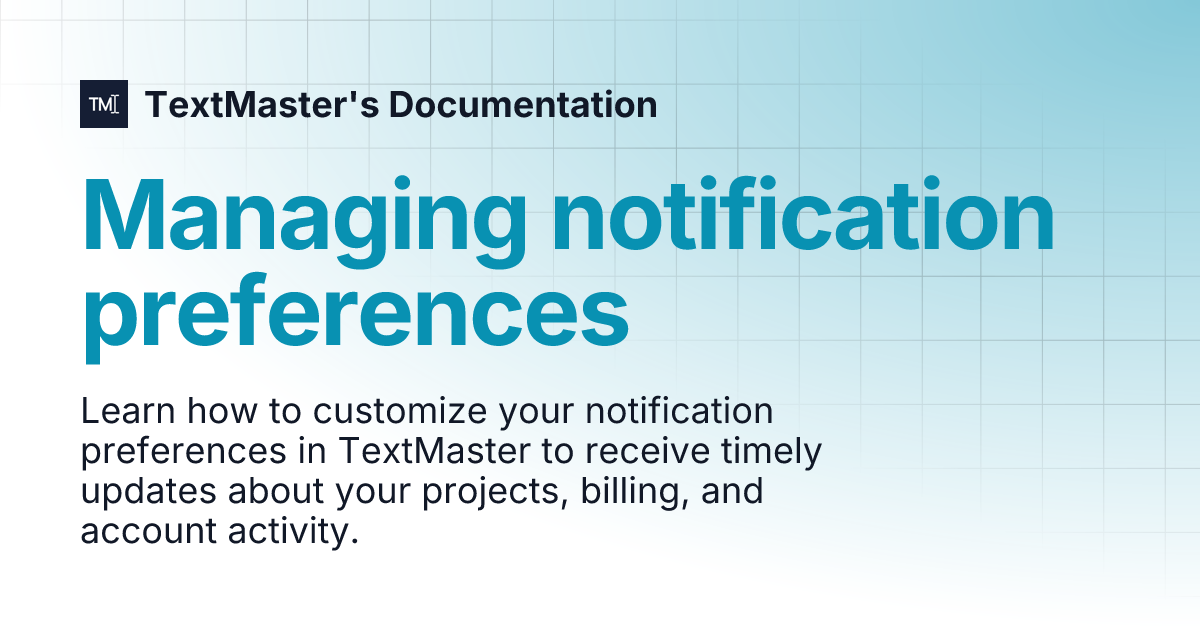 TM
TextMaster's Documentation

Managing notification preferences

Learn how to customize your notification preferences in TextMaster to receive timely updates about your projects, billing, and account activity.